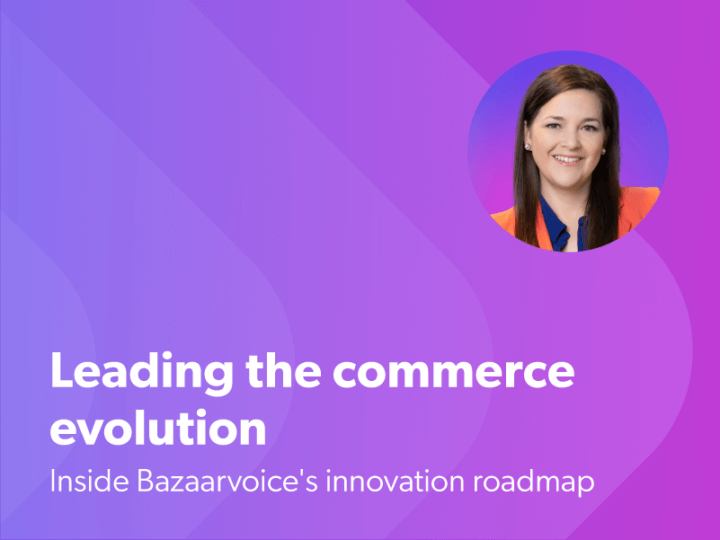 Leading the commerce evolution

Inside Bazaarvoice's innovation roadmap